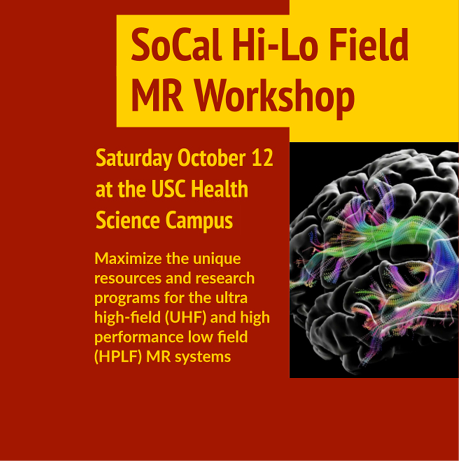 SoCal Hi-Lo Field MR Workshop

Saturday October 12 at the USC Health Science Campus

Maximize the unique resources and research programs for the ultra high-field (UHF) and high performance low field (HPLF) MR systems